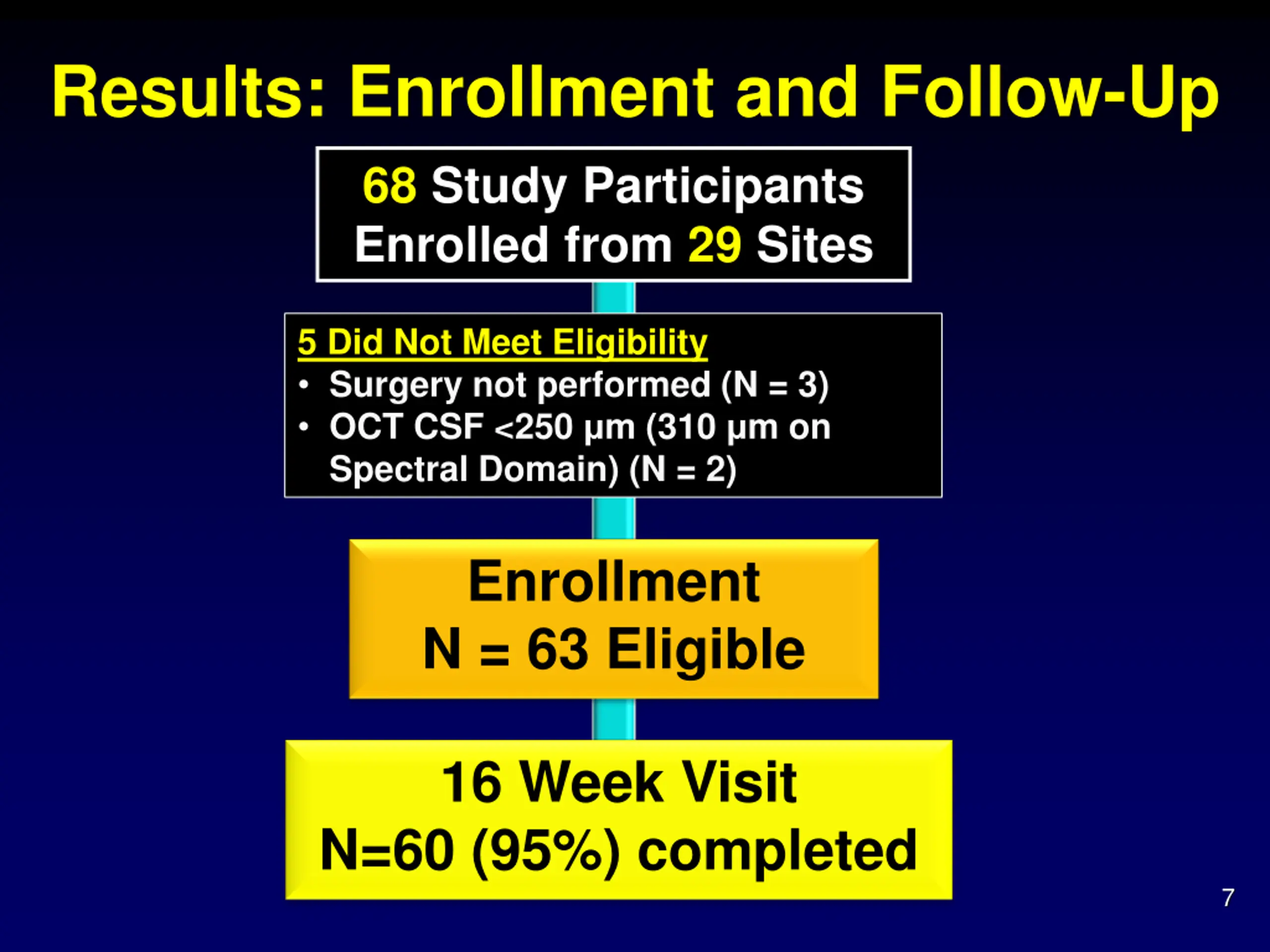 Results: Enrollment and Follow-Up

68 Study Participants Enrolled from 29 Sites

5 Did Not Meet Eligibility
• Surgery not performed (N = 3)
• OCT CSF <250 µm (310 µm on Spectral Domain) (N = 2)

Enrollment
N = 63 Eligible

16 Week Visit
N=60 (95%) completed

7